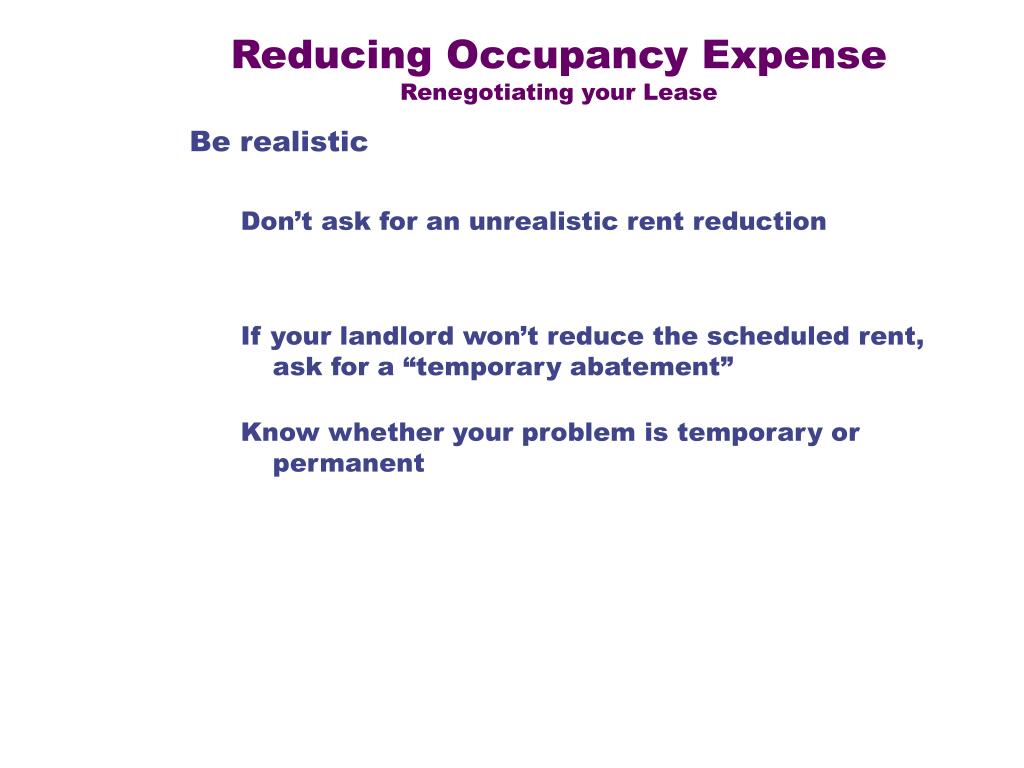 Reducing Occupancy Expense
Renegotiating your Lease

Be realistic

Don’t ask for an unrealistic rent reduction

If your landlord won’t reduce the scheduled rent, ask for a “temporary abatement”

Know whether your problem is temporary or permanent